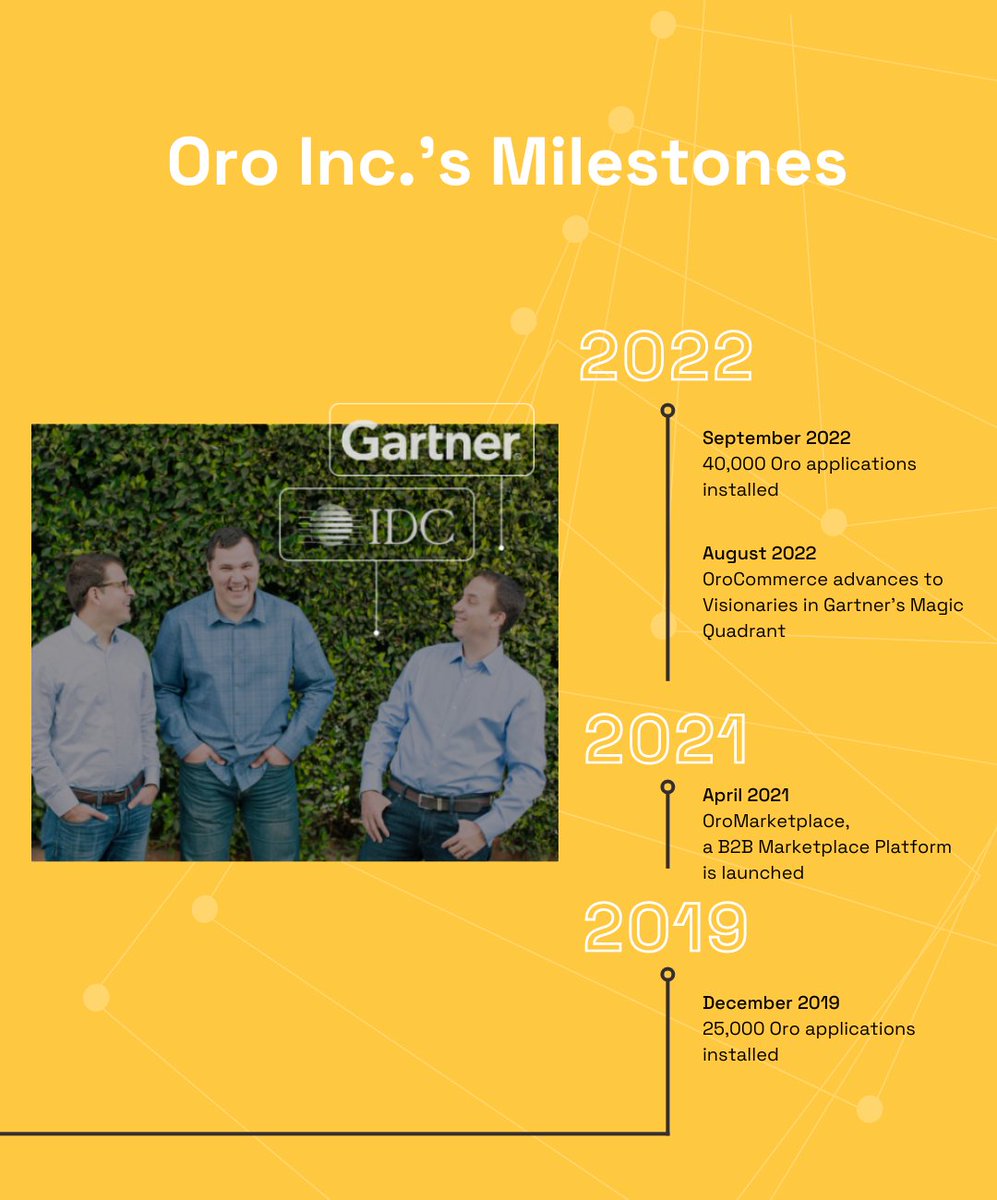 Oro Inc.'s Milestones

Gartner

IDC

2022

September 2022
40,000 Oro applications installed

August 2022
OroCommerce advances to Visionaries in Gartner's Magic Quadrant

2021

April 2021
OroMarketplace, a B2B Marketplace Platform is launched

2019

December 2019
25,000 Oro applications installed